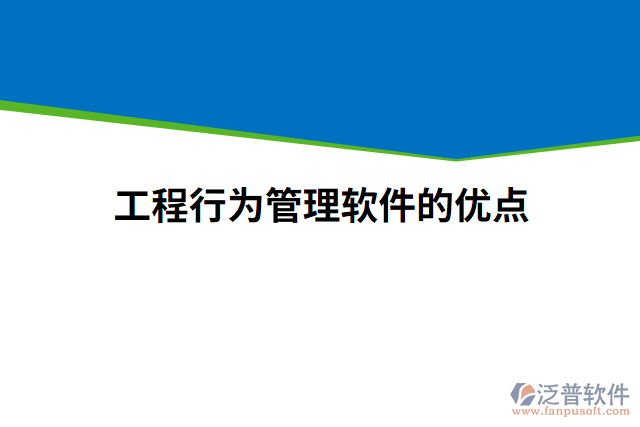 工程行为管理软件的优点

泛普软件
www.fanpusoft.com